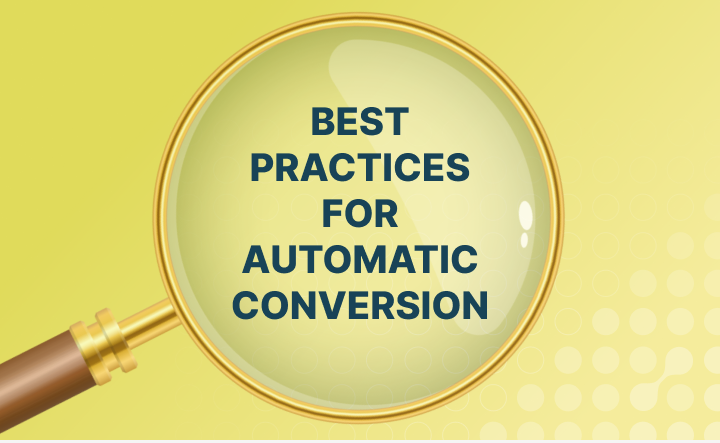 BEST PRACTICES FOR AUTOMATIC CONVERSION